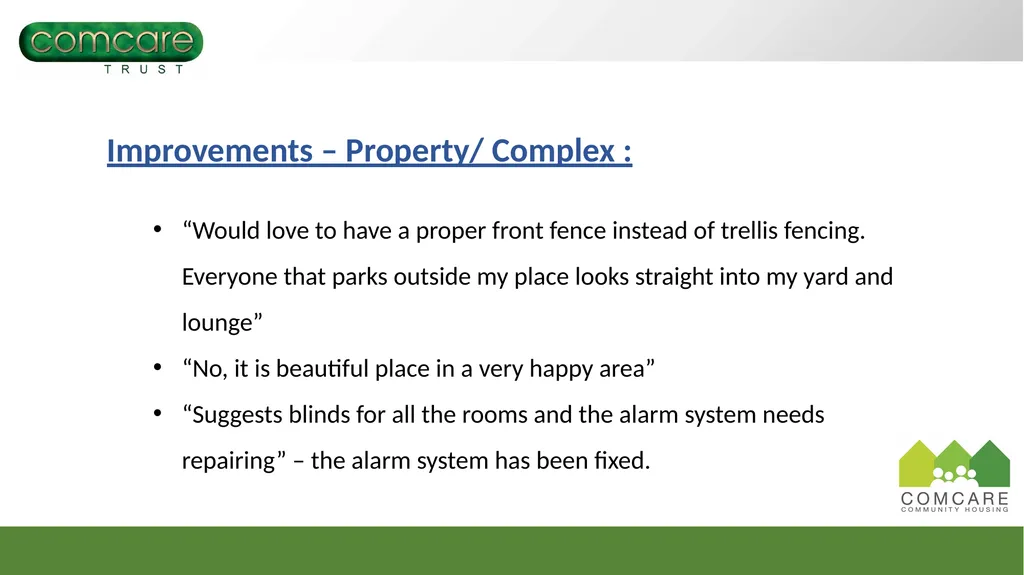 comcare
TRUST

Improvements – Property/ Complex :

• "Would love to have a proper front fence instead of trellis fencing. Everyone that parks outside my place looks straight into my yard and lounge"
• "No, it is beautiful place in a very happy area"
• "Suggests blinds for all the rooms and the alarm system needs repairing" – the alarm system has been fixed.

COMCARE
COMMUNITY HOUSING